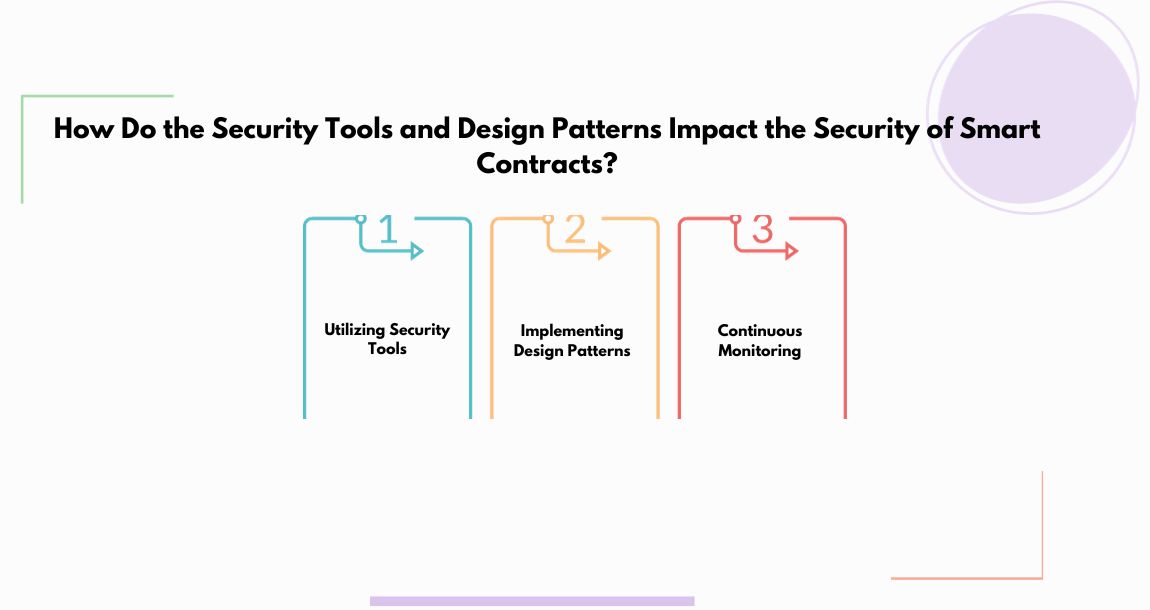 How Do the Security Tools and Design Patterns Impact the Security of Smart Contracts?

1

Utilizing Security Tools

2

Implementing Design Patterns

3

Continuous Monitoring